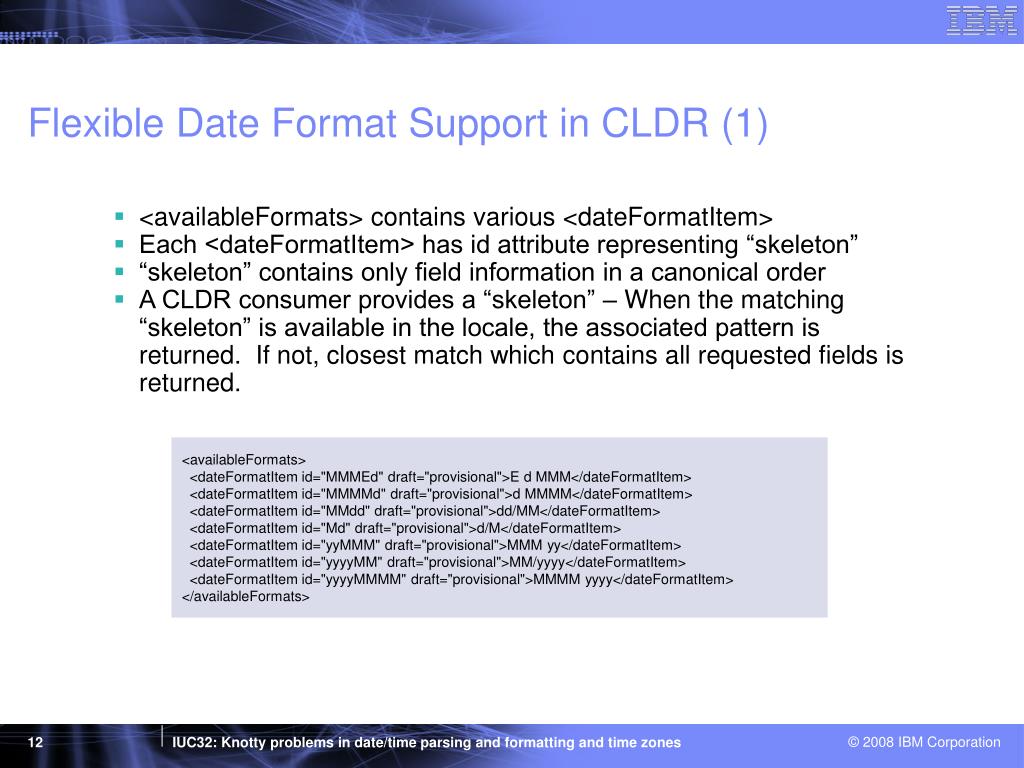 IBM

Flexible Date Format Support in CLDR (1)

▪ <availableFormats> contains various <dateFormatItem>
▪ Each <dateFormatItem> has id attribute representing “skeleton”
▪ “skeleton” contains only field information in a canonical order
▪ A CLDR consumer provides a “skeleton” – When the matching “skeleton” is available in the locale, the associated pattern is returned. If not, closest match which contains all requested fields is returned.

<availableFormats>
<dateFormatItem id="MMMEd" draft="provisional">E d MMM</dateFormatItem>
<dateFormatItem id="MMMMd" draft="provisional">d MMMM</dateFormatItem>
<dateFormatItem id="MMdd" draft="provisional">dd/MM</dateFormatItem>
<dateFormatItem id="Md" draft="provisional">d/M</dateFormatItem>
<dateFormatItem id="yyMMM" draft="provisional">MMM yy</dateFormatItem>
<dateFormatItem id="yyyyMM" draft="provisional">MM/yyyy</dateFormatItem>
<dateFormatItem id="yyyyMMMM" draft="provisional">MMMM yyyy</dateFormatItem>
</availableFormats>

12 IUC32: Knotty problems in date/time parsing and formatting and time zones © 2008 IBM Corporation